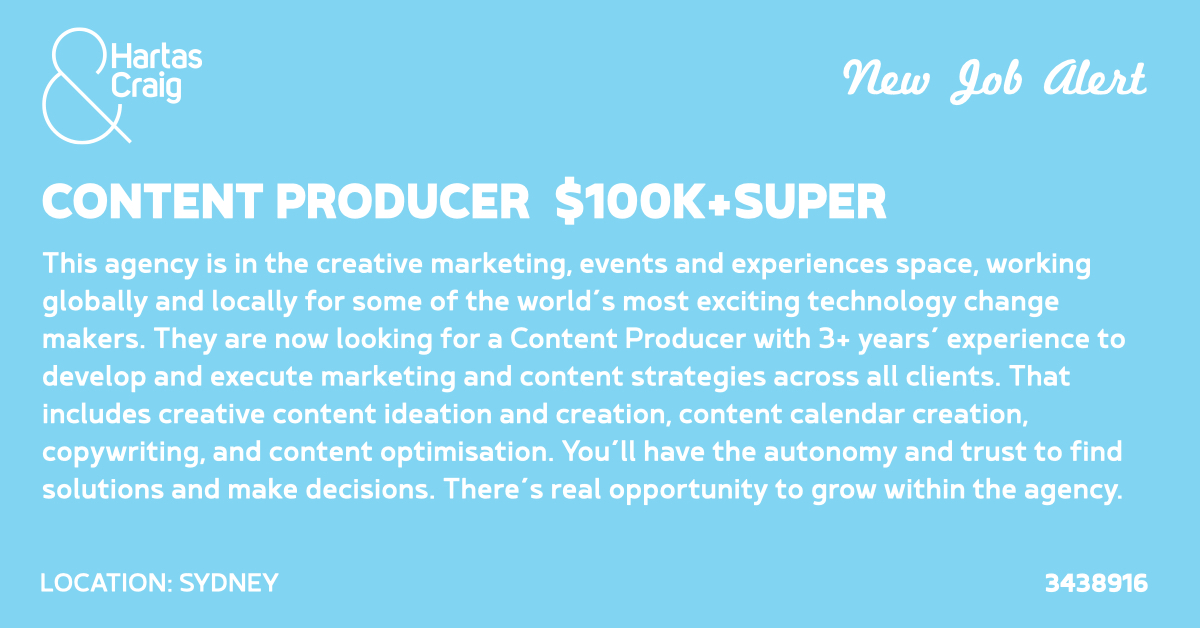 &
Hartas
Craig

New Job Alert

CONTENT PRODUCER $100K+SUPER

This agency is in the creative marketing, events and experiences space, working globally and locally for some of the world´s most exciting technology change makers. They are now looking for a Content Producer with 3+ years´ experience to develop and execute marketing and content strategies across all clients. That includes creative content ideation and creation, content calendar creation, copywriting, and content optimisation. You´ll have the autonomy and trust to find solutions and make decisions. There´s real opportunity to grow within the agency.

LOCATION: SYDNEY

3438916